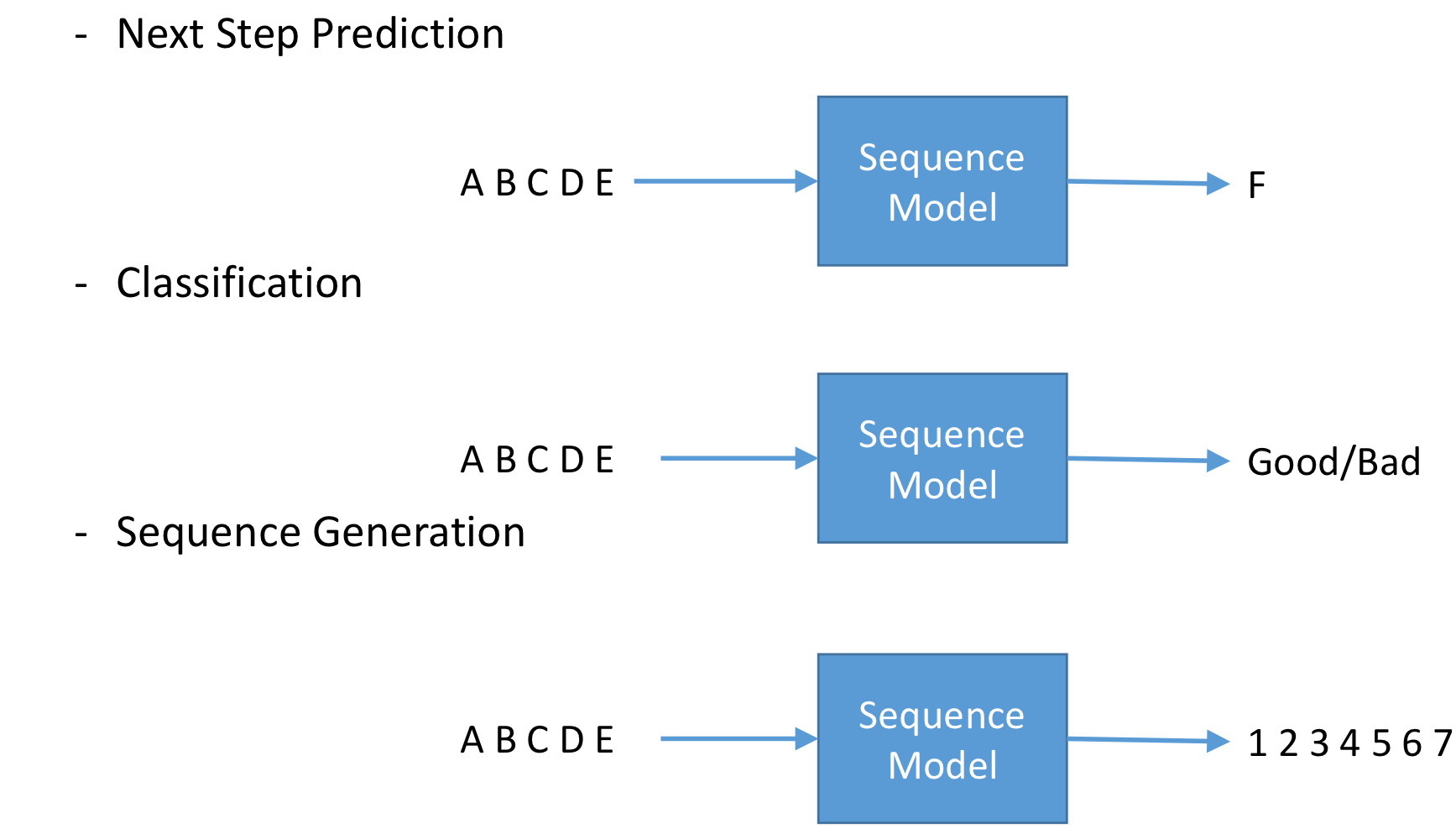 - Next Step Prediction

A B C D E

Sequence Model

F

- Classification

A B C D E

Sequence Model

Good/Bad

- Sequence Generation

A B C D E

Sequence Model

1 2 3 4 5 6 7